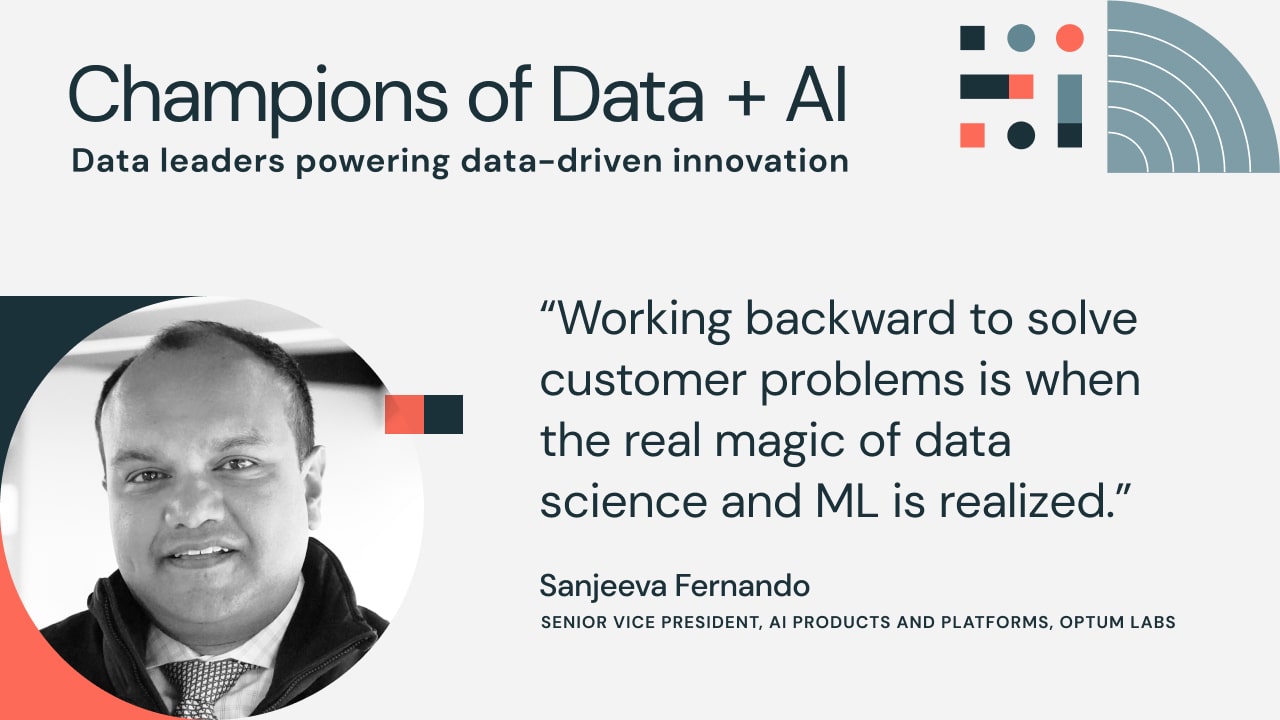 Champions of Data + AI
Data leaders powering data-driven innovation

“Working backward to solve customer problems is when the real magic of data science and ML is realized.”

Sanjeeva Fernando
SENIOR VICE PRESIDENT, AI PRODUCTS AND PLATFORMS, OPTUM LABS